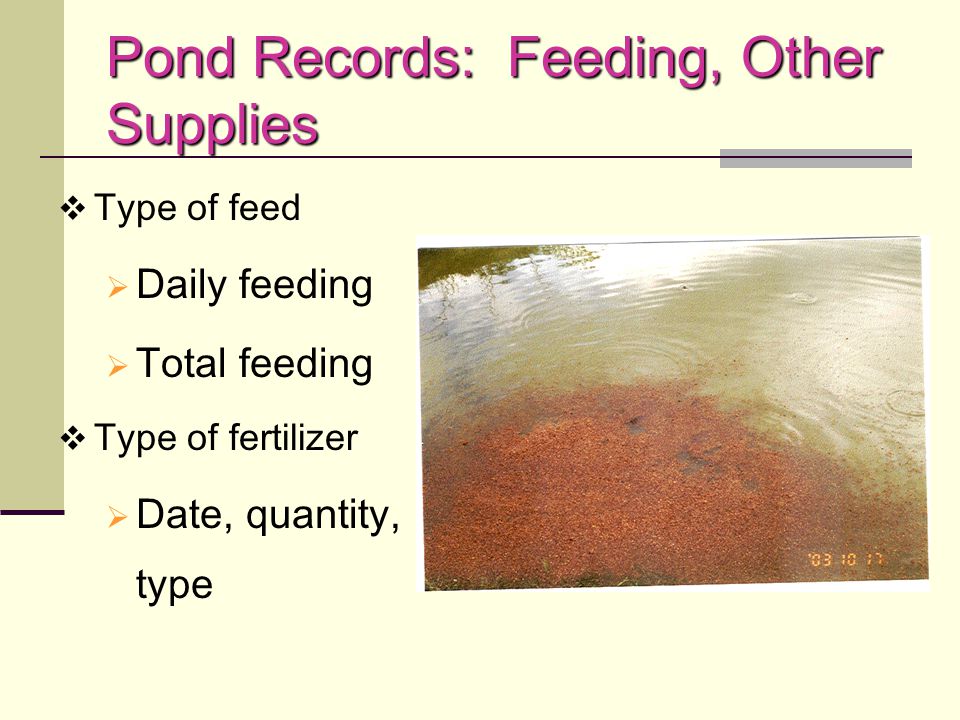 Pond Records: Feeding, Other Supplies

❖ Type of feed

➢ Daily feeding

➢ Total feeding

❖ Type of fertilizer

➢ Date, quantity, type

'03 10 17